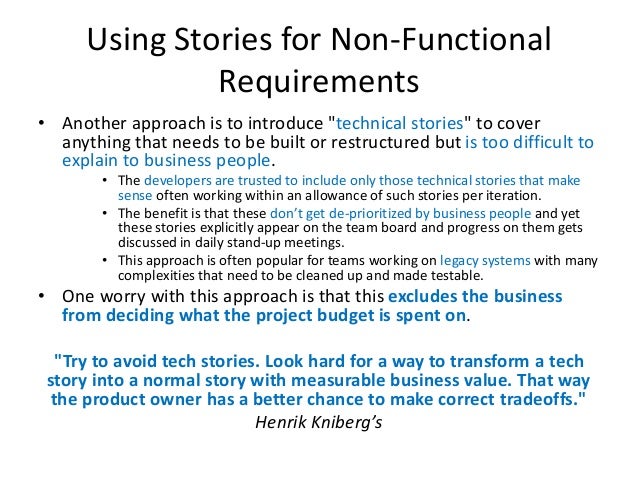 Using Stories for Non-Functional Requirements

• Another approach is to introduce "technical stories" to cover anything that needs to be built or restructured but is too difficult to explain to business people.

• The developers are trusted to include only those technical stories that make sense often working within an allowance of such stories per iteration.

• The benefit is that these don't get de-prioritized by business people and yet these stories explicitly appear on the team board and progress on them gets discussed in daily stand-up meetings.

• This approach is often popular for teams working on legacy systems with many complexities that need to be cleaned up and made testable.

• One worry with this approach is that this excludes the business from deciding what the project budget is spent on.

"Try to avoid tech stories. Look hard for a way to transform a tech story into a normal story with measurable business value. That way the product owner has a better chance to make correct tradeoffs."

Henrik Kniberg's